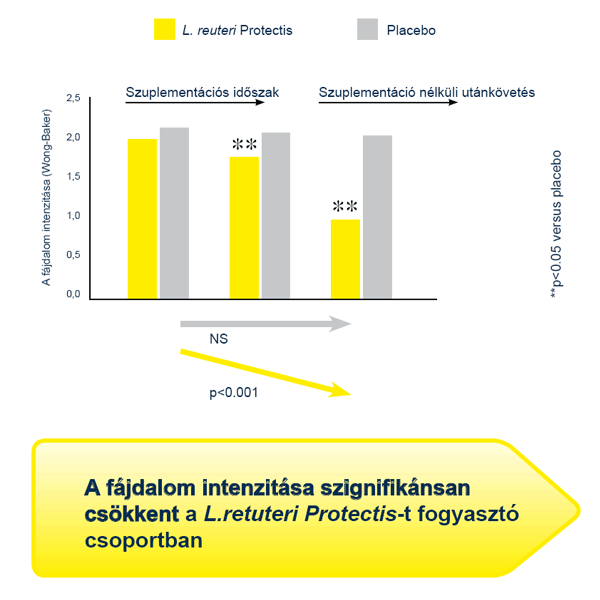 L. reuteri Protectis

Placebo

Szuplementációs időszak

Szuplementáció nélküli utánkövetés

A fájdalom intenzitása (Wong-Baker)

2,5

2,0

1,5

1,0

0,5

0,0

**

**

**p<0.05 versus placebo

NS

p<0.001

A fájdalom intenzitása szignifikánsan csökkent a L.retuteri Protectis-t fogyasztó csoportban